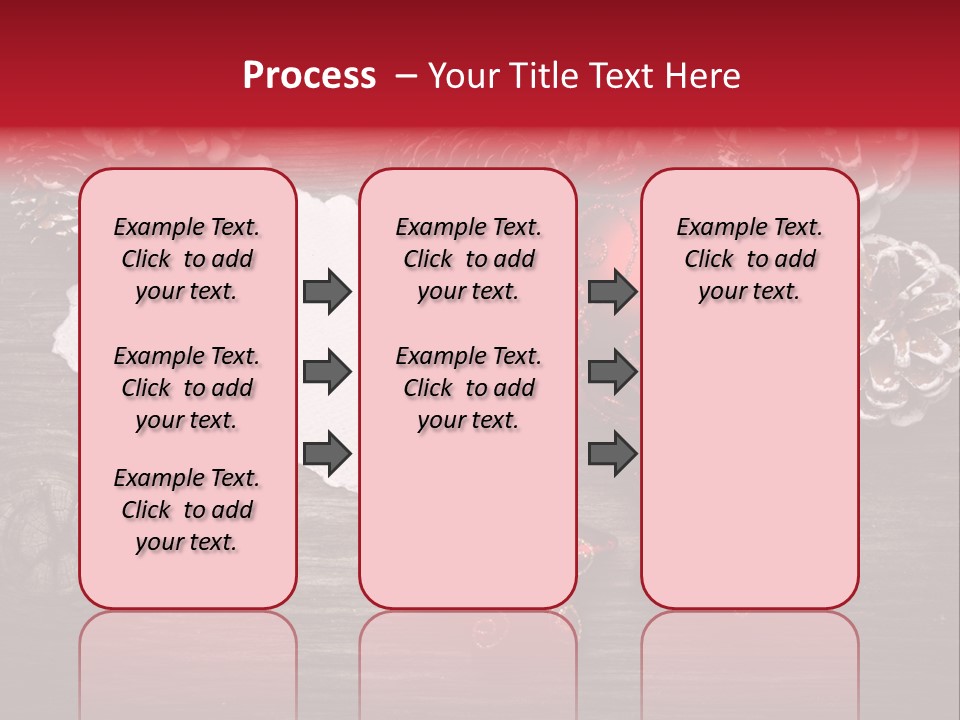 Process – Your Title Text Here

Example Text. Click to add your text.

Example Text. Click to add your text.

Example Text. Click to add your text.

Example Text. Click to add your text.

Example Text. Click to add your text.

Example Text. Click to add your text.